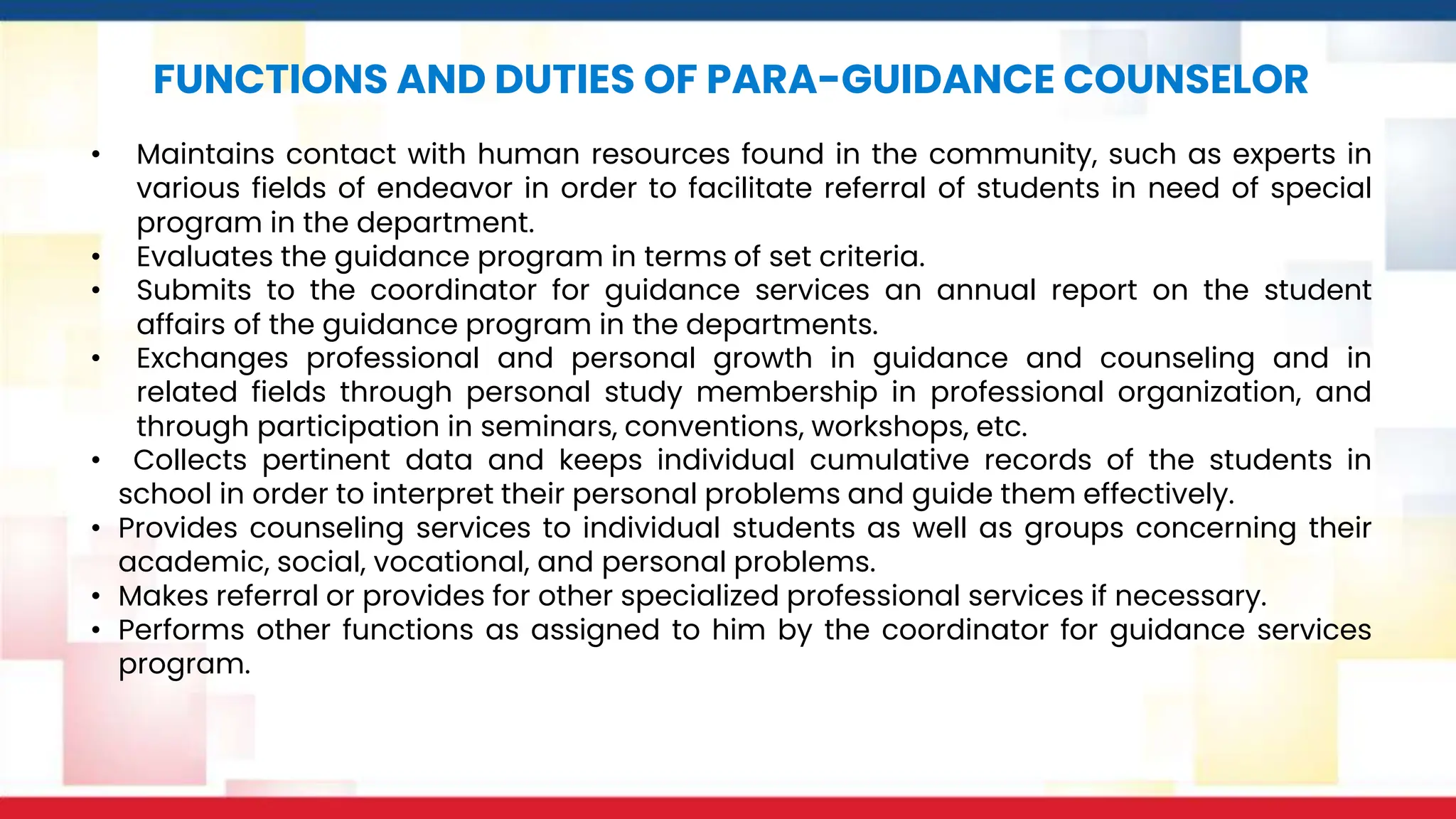 FUNCTIONS AND DUTIES OF PARA-GUIDANCE COUNSELOR

• Maintains contact with human resources found in the community, such as experts in various fields of endeavor in order to facilitate referral of students in need of special program in the department.
• Evaluates the guidance program in terms of set criteria.
• Submits to the coordinator for guidance services an annual report on the student affairs of the guidance program in the departments.
• Exchanges professional and personal growth in guidance and counseling and in related fields through personal study membership in professional organization, and through participation in seminars, conventions, workshops, etc.
• Collects pertinent data and keeps individual cumulative records of the students in school in order to interpret their personal problems and guide them effectively.
• Provides counseling services to individual students as well as groups concerning their academic, social, vocational, and personal problems.
• Makes referral or provides for other specialized professional services if necessary.
• Performs other functions as assigned to him by the coordinator for guidance services program.